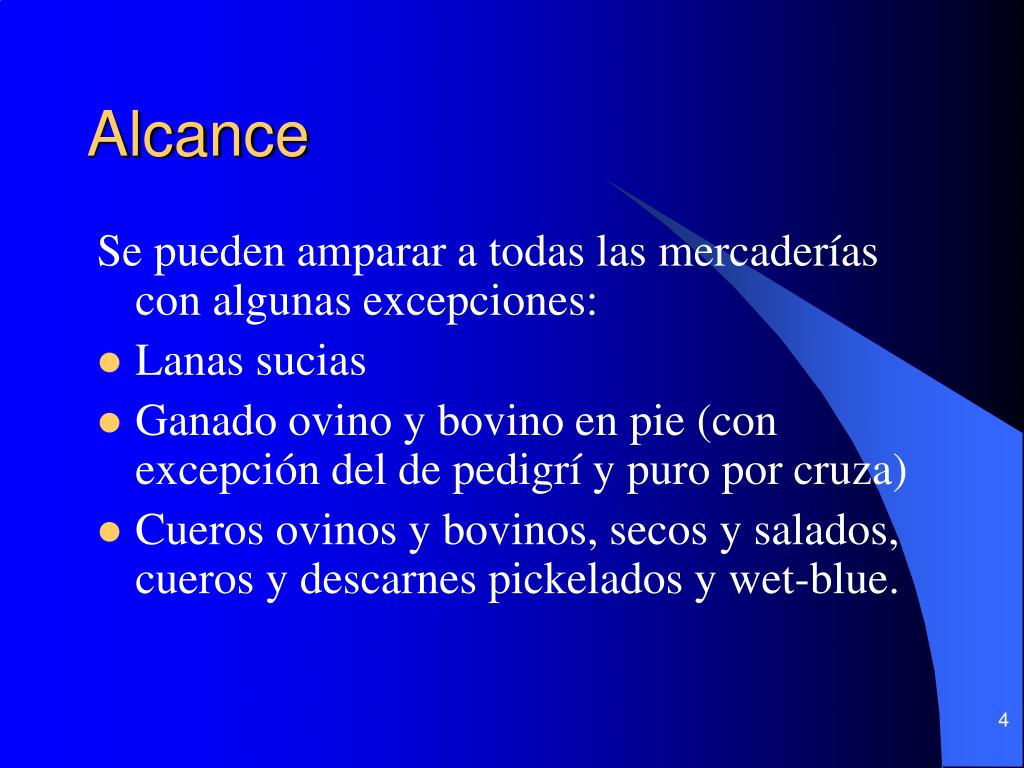 Alcance

Se pueden amparar a todas las mercaderías con algunas excepciones:

- Lanas sucias
- Ganado ovino y bovino en pie (con excepción del de pedigrí y puro por cruza)
- Cueros ovinos y bovinos, secos y salados, cueros y descarnes pickelados y wet-blue.

4